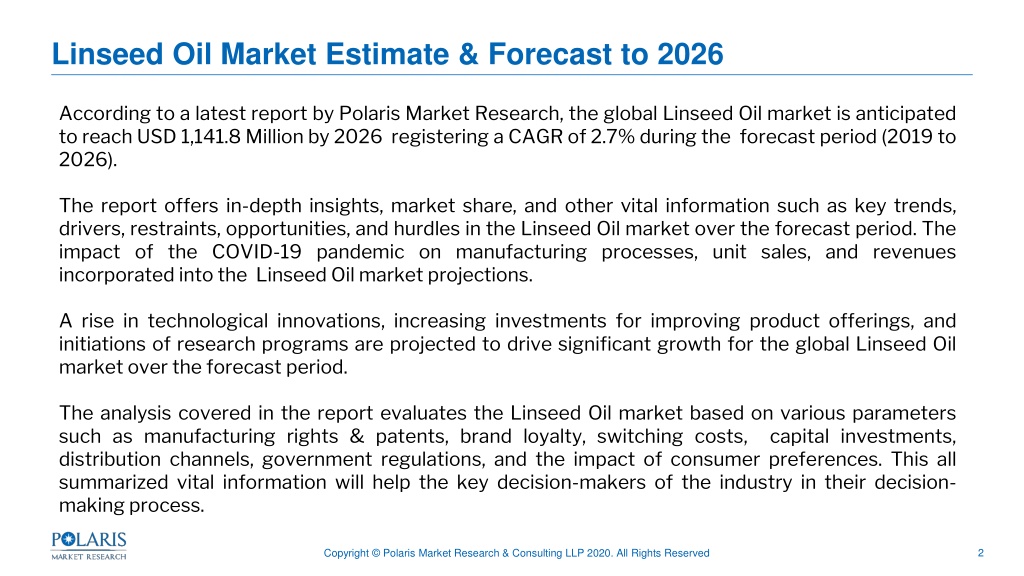 Linseed Oil Market Estimate & Forecast to 2026

According to a latest report by Polaris Market Research, the global Linseed Oil market is anticipated to reach USD 1,141.8 Million by 2026 registering a CAGR of 2.7% during the forecast period (2019 to 2026).

The report offers in-depth insights, market share, and other vital information such as key trends, drivers, restraints, opportunities, and hurdles in the Linseed Oil market over the forecast period. The impact of the COVID-19 pandemic on manufacturing processes, unit sales, and revenues incorporated into the Linseed Oil market projections.

A rise in technological innovations, increasing investments for improving product offerings, and initiations of research programs are projected to drive significant growth for the global Linseed Oil market over the forecast period.

The analysis covered in the report evaluates the Linseed Oil market based on various parameters such as manufacturing rights & patents, brand loyalty, switching costs, capital investments, distribution channels, government regulations, and the impact of consumer preferences. This all summarized vital information will help the key decision-makers of the industry in their decision-making process.

POLARIS MARKET RESEARCH

Copyright © Polaris Market Research & Consulting LLP 2020. All Rights Reserved

2